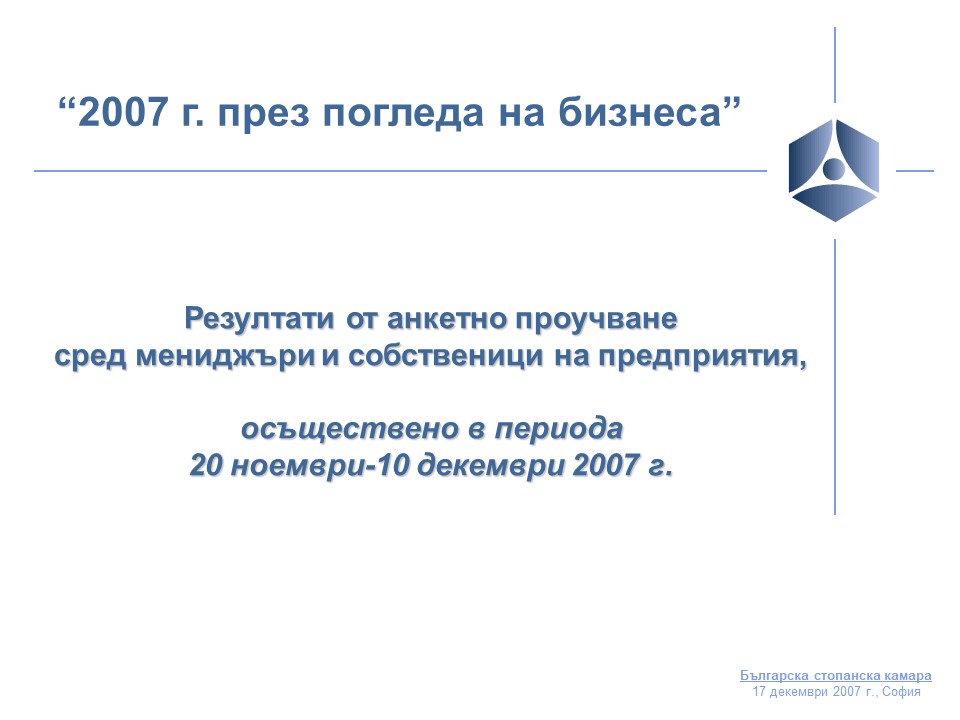 “2007 г. през погледа на бизнеса”

Резултати от анкетно проучване
сред мениджъри и собственици на предприятия,

осъществено в периода
20 ноември-10 декември 2007 г.

Българска стопанска камара
17 декември 2007 г., София